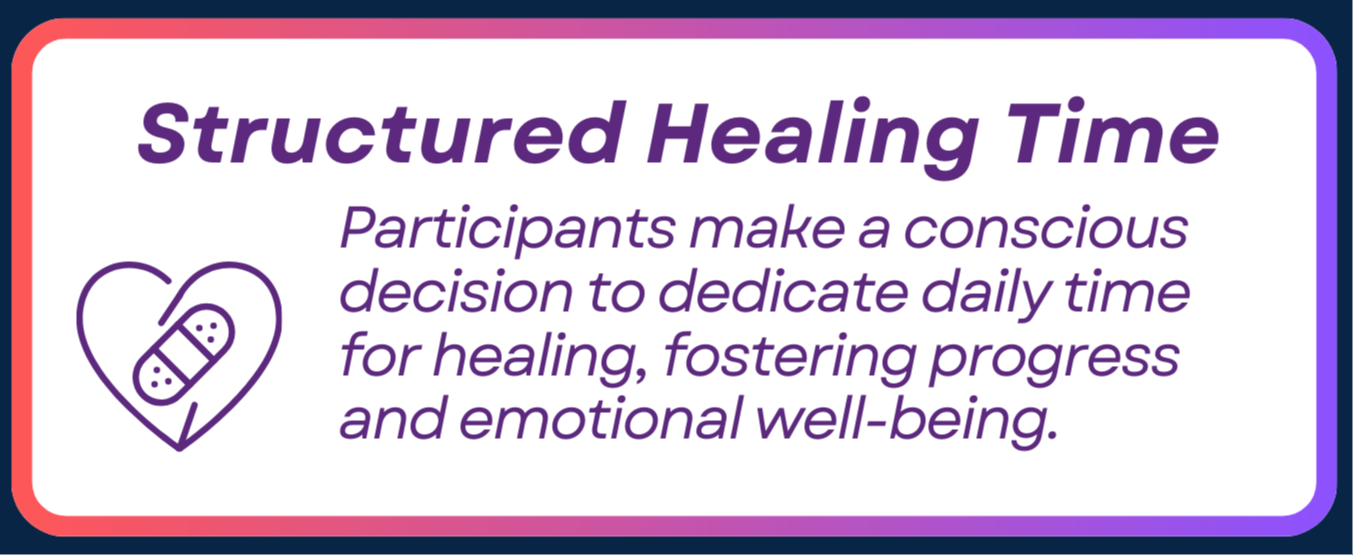 Structured Healing Time

Participants make a conscious decision to dedicate daily time for healing, fostering progress and emotional well-being.